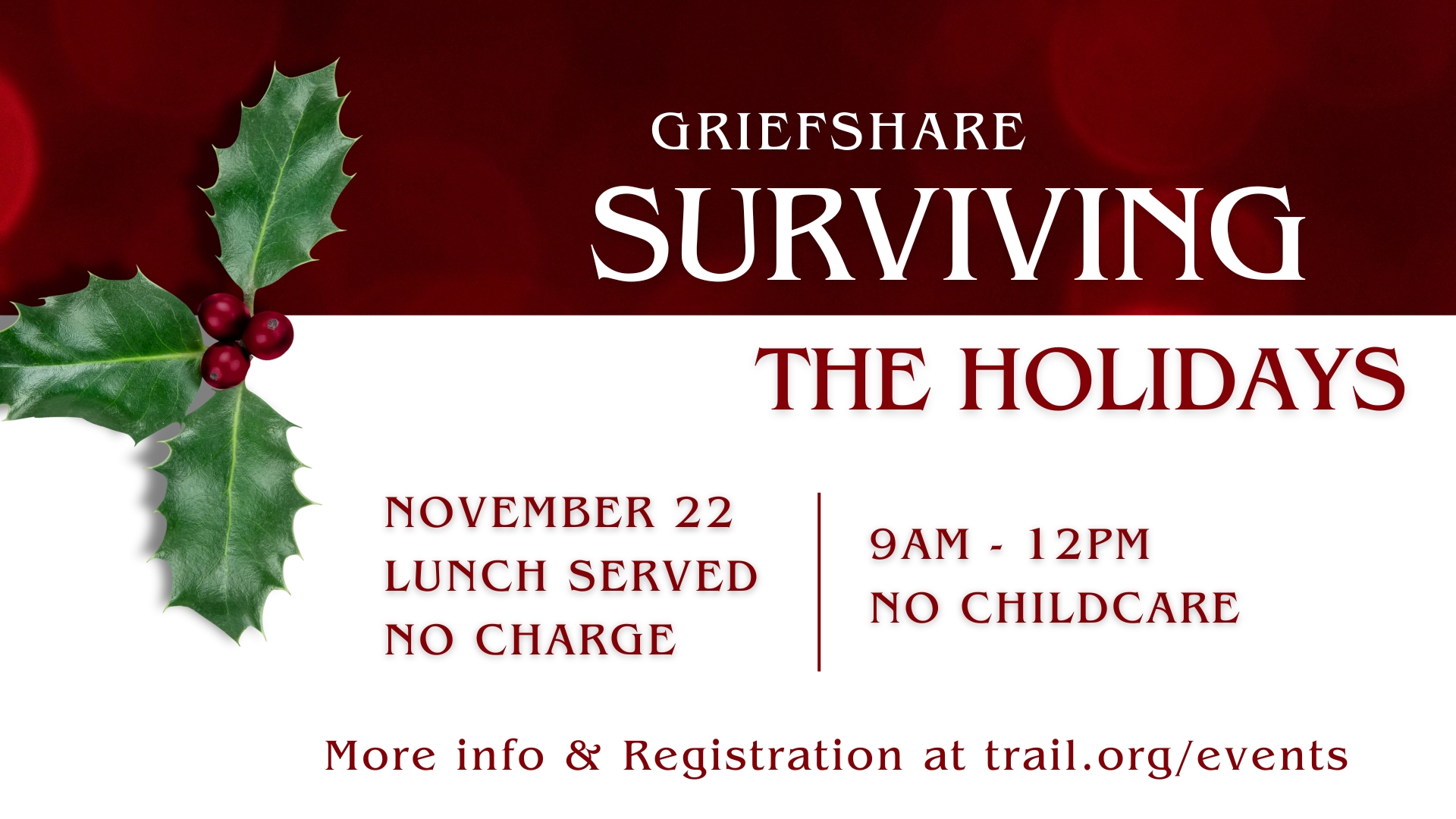 GRIEFSHARE
SURVIVING
THE HOLIDAYS

NOVEMBER 22
LUNCH SERVED
NO CHARGE

9AM - 12PM
NO CHILDCARE

More info & Registration at trail.org/events